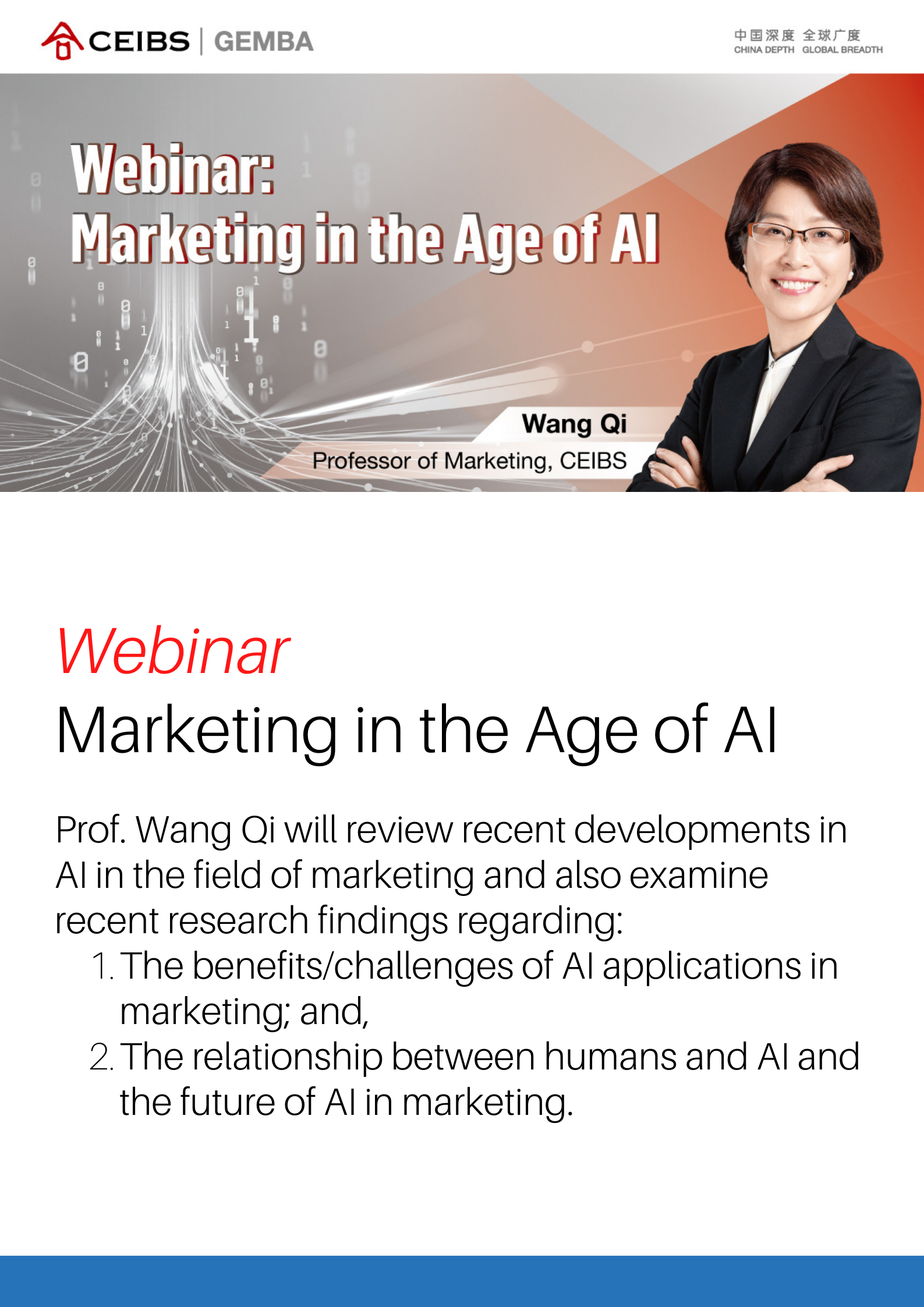 CEIBS | GEMBA

中国深度 全球广度
CHINA DEPTH GLOBAL BREADTH

Webinar:
Marketing in the Age of AI

Wang Qi
Professor of Marketing, CEIBS

Webinar
Marketing in the Age of AI

Prof. Wang Qi will review recent developments in AI in the field of marketing and also examine recent research findings regarding:
1. The benefits/challenges of AI applications in marketing; and,
2. The relationship between humans and AI and the future of AI in marketing.